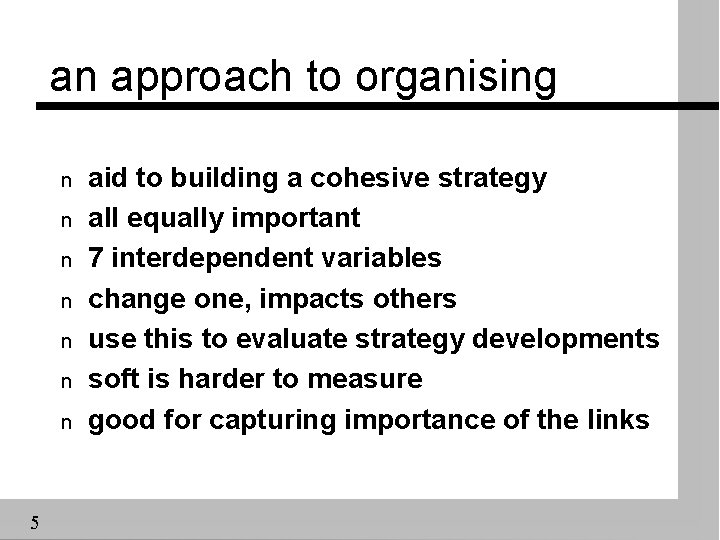 an approach to organising

n aid to building a cohesive strategy
n all equally important
n 7 interdependent variables
n change one, impacts others
n use this to evaluate strategy developments
n soft is harder to measure
n good for capturing importance of the links

5